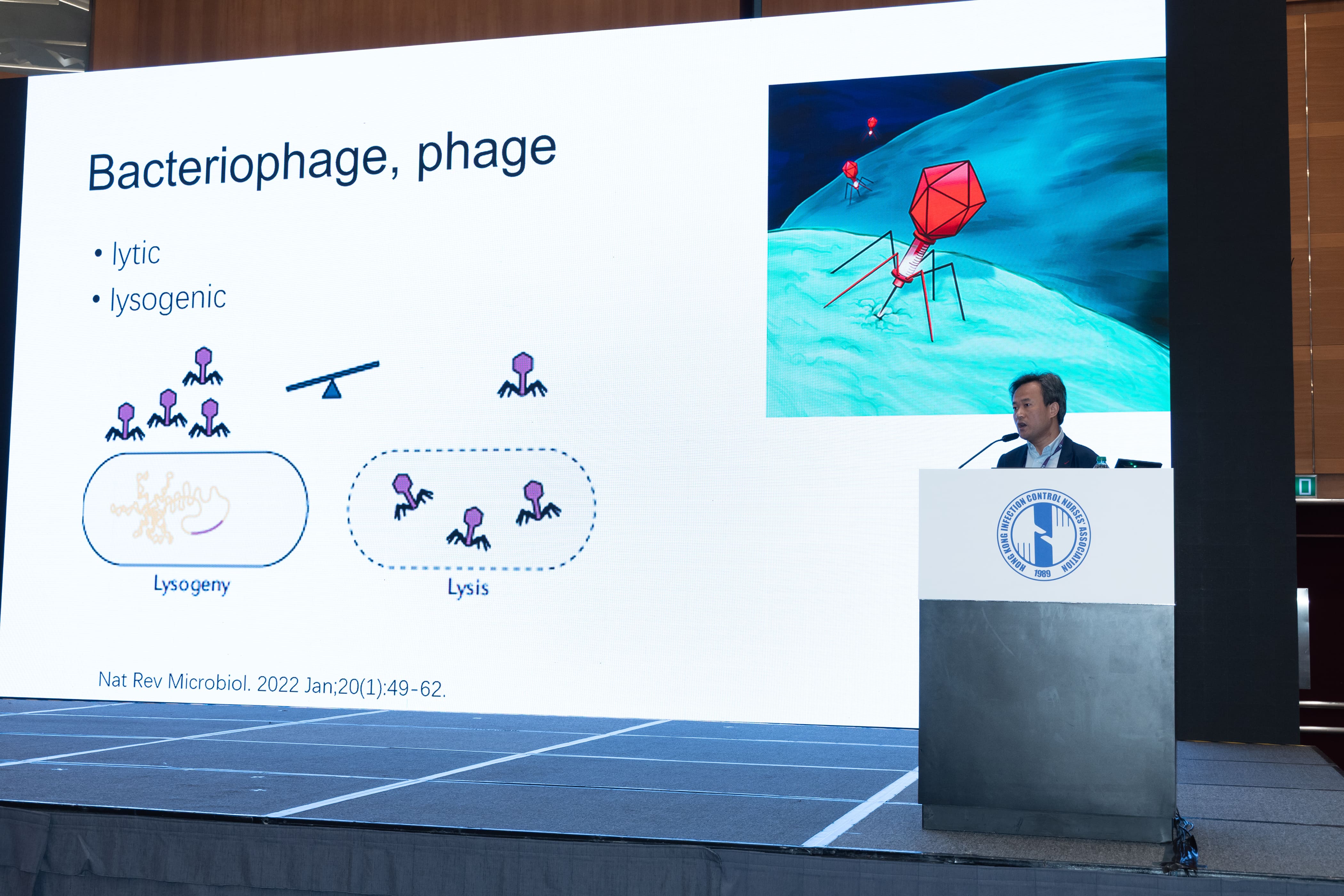 Bacteriophage, phage

• lytic
• lysogenic

Lysogeny

Lysis

Nat Rev Microbiol. 2022 Jan;20(1):49-62.

HONG KONG INFECTION CONTROL NURSES' ASSOCIATION
1989